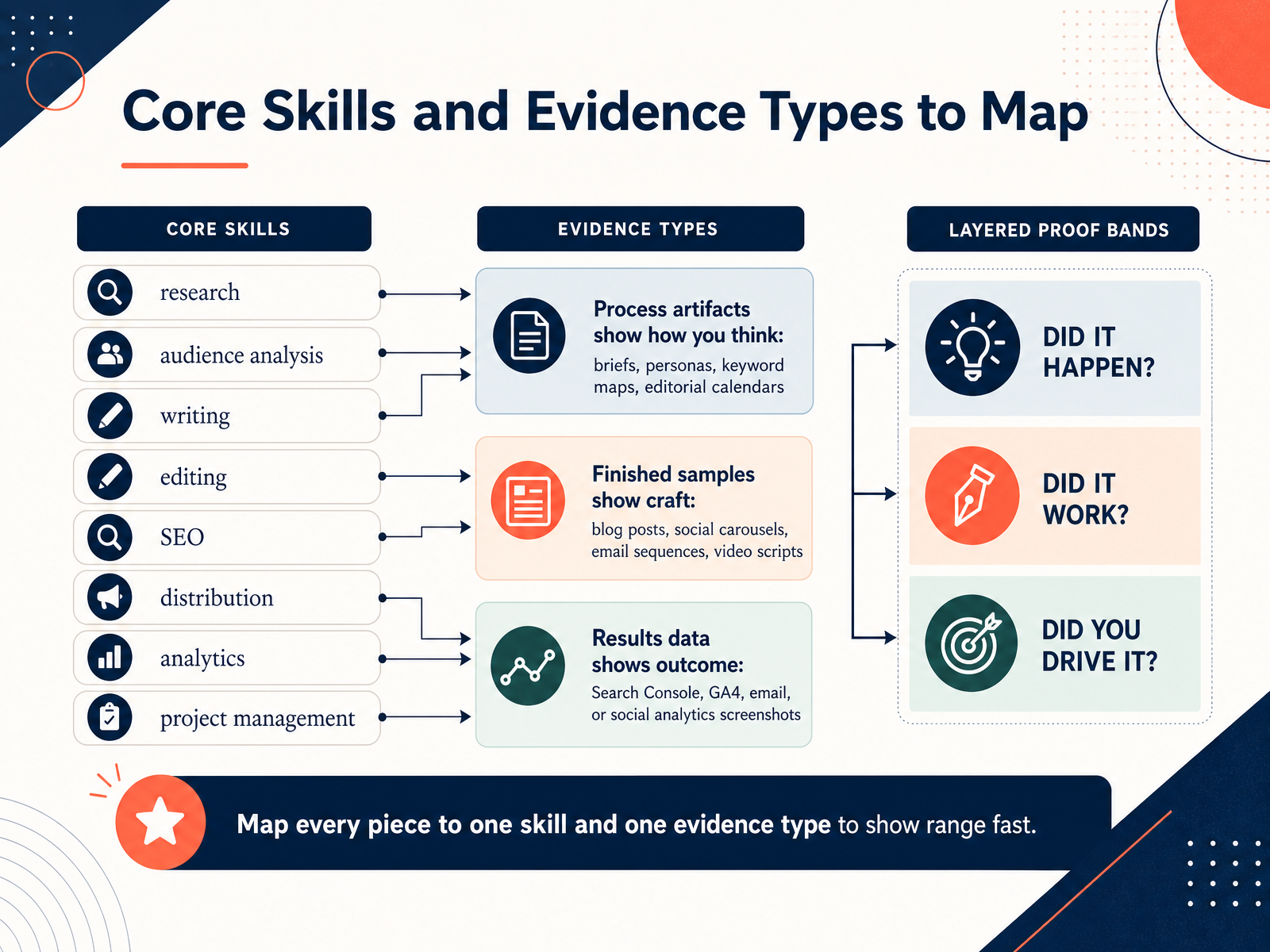 Core Skills and Evidence Types to Map

CORE SKILLS

research

audience analysis

writing

editing

SEO

distribution

analytics

project management

EVIDENCE TYPES

Process artifacts show how you think:
briefs, personas, keyword maps, editorial calendars

Finished samples show craft:
blog posts, social carousels, email sequences, video scripts

Results data shows outcome:
Search Console, GA4, email, or social analytics screenshots

LAYERED PROOF BANDS

DID IT HAPPEN?

DID IT WORK?

DID YOU DRIVE IT?

Map every piece to one skill and one evidence type to show range fast.